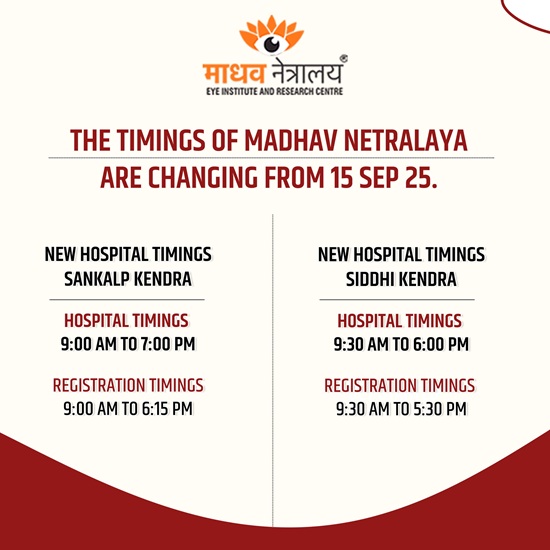 माधव नेत्रालय®
EYE INSTITUTE AND RESEARCH CENTRE

THE TIMINGS OF MADHAV NETRALAYA
ARE CHANGING FROM 15 SEP 25.

NEW HOSPITAL TIMINGS
SANKALP KENDRA

HOSPITAL TIMINGS
9:00 AM TO 7:00 PM

REGISTRATION TIMINGS
9:00 AM TO 6:15 PM

NEW HOSPITAL TIMINGS
SIDDHI KENDRA

HOSPITAL TIMINGS
9:30 AM TO 6:00 PM

REGISTRATION TIMINGS
9:30 AM TO 5:30 PM